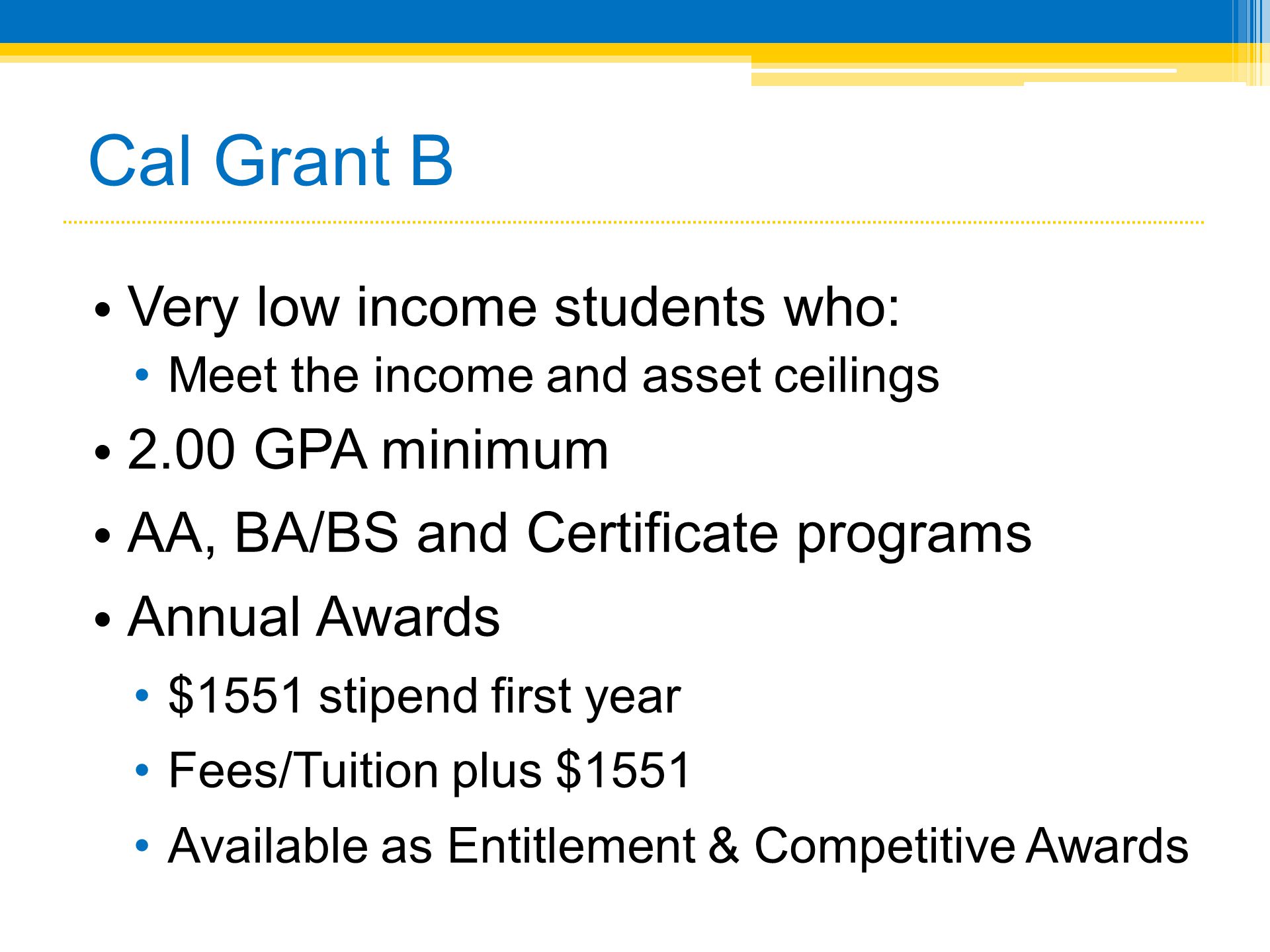 Cal Grant B

• Very low income students who:
  • Meet the income and asset ceilings
• 2.00 GPA minimum
• AA, BA/BS and Certificate programs
• Annual Awards
  • \$1551 stipend first year
  • Fees/Tuition plus \$1551
  • Available as Entitlement & Competitive Awards